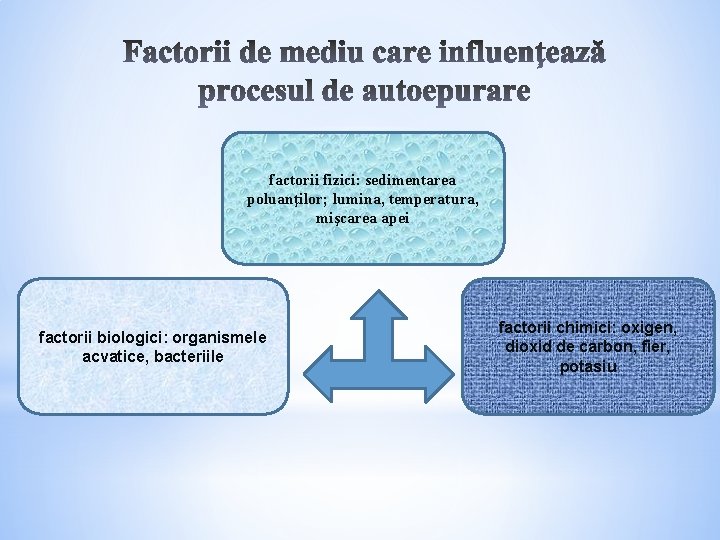 Factorii de mediu care influențează procesul de autoepurare

factorii fizici: sedimentarea poluanților; lumina, temperatura, mișcarea apei

factorii biologici: organismele acvatice, bacteriile

factorii chimici: oxigen, dioxid de carbon, fier, potasiu